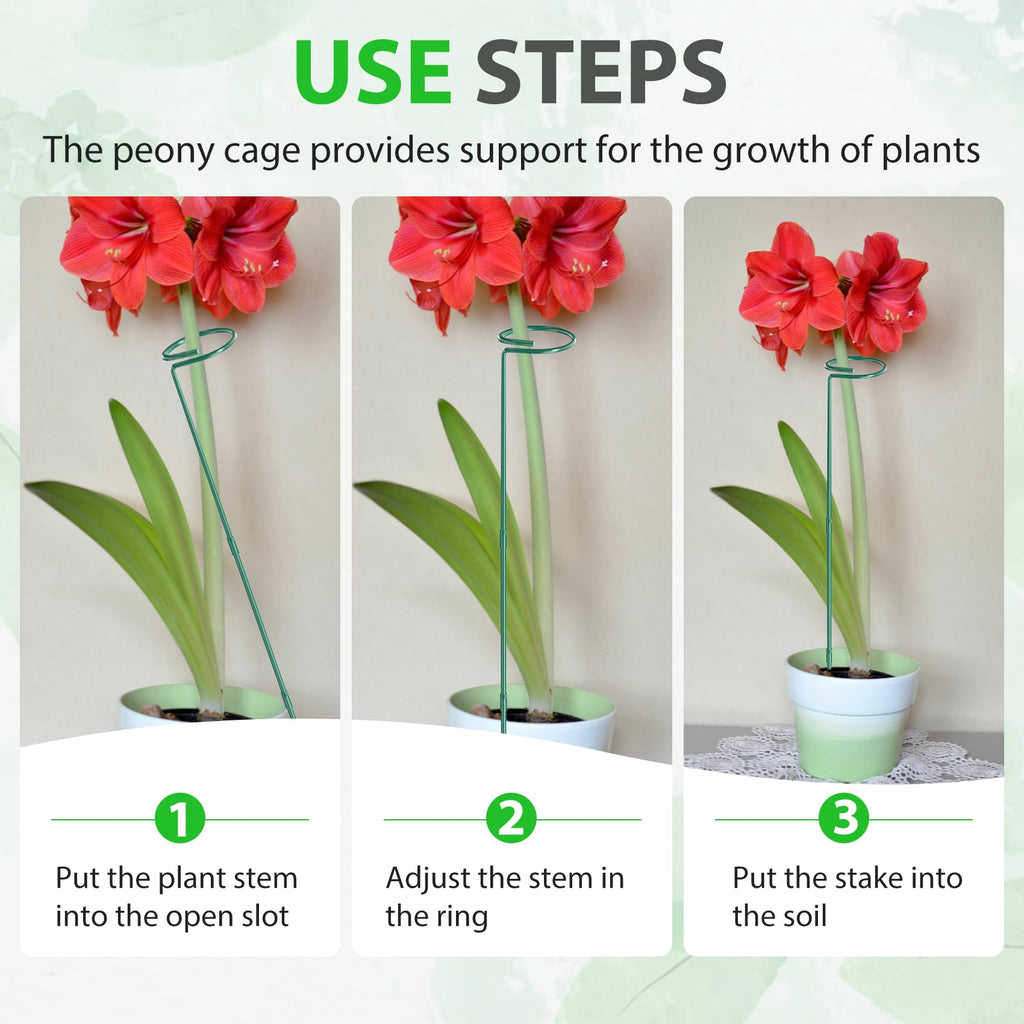 USE STEPS

The peony cage provides support for the growth of plants

1

Put the plant stem into the open slot

2

Adjust the stem in the ring

3

Put the stake into the soil